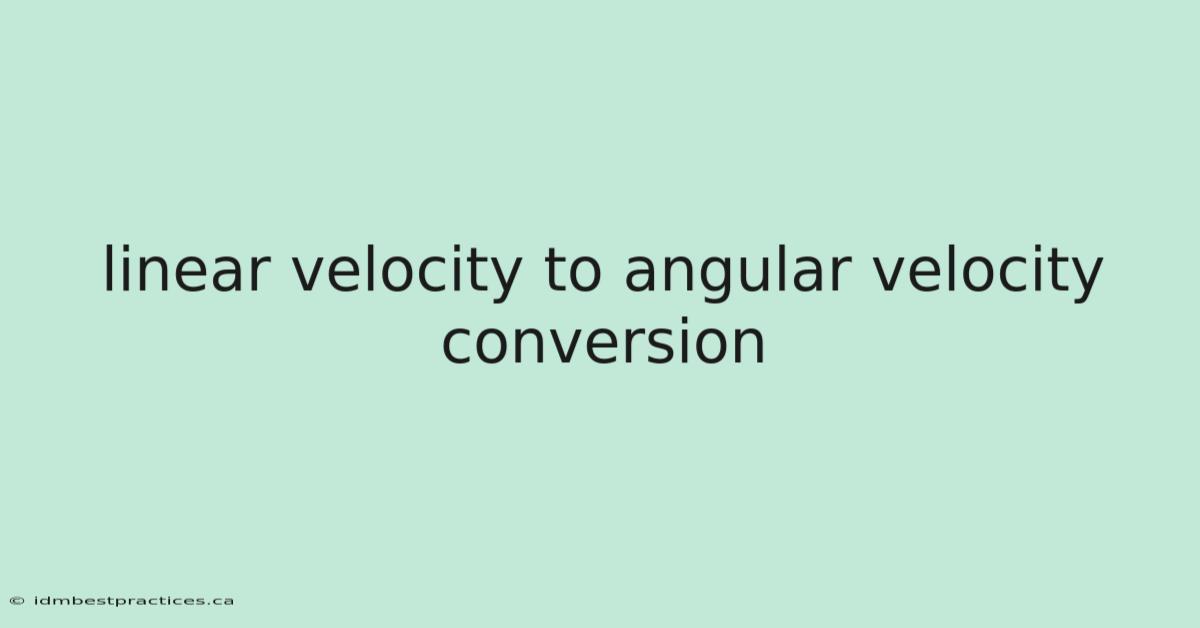 linear velocity to angular velocity conversion

© idmbestpractices.ca